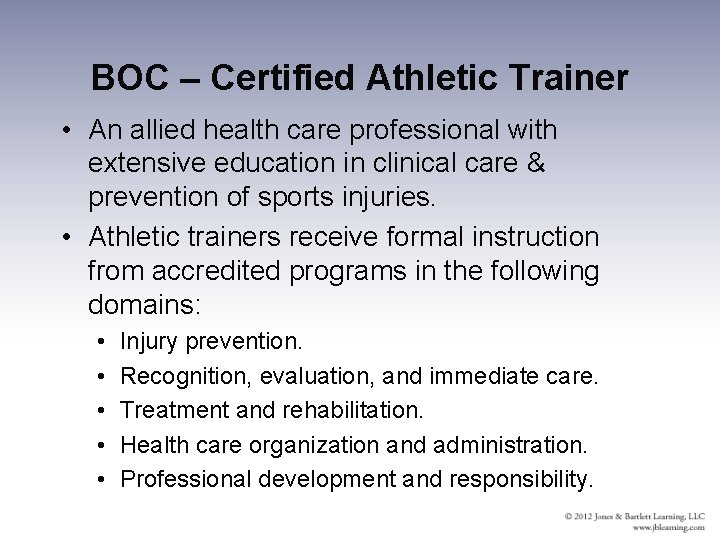 BOC – Certified Athletic Trainer

• An allied health care professional with extensive education in clinical care & prevention of sports injuries.

• Athletic trainers receive formal instruction from accredited programs in the following domains:

• Injury prevention.
• Recognition, evaluation, and immediate care.
• Treatment and rehabilitation.
• Health care organization and administration.
• Professional development and responsibility.

© 2012 Jones & Bartlett Learning, LLC
www.jblearning.com